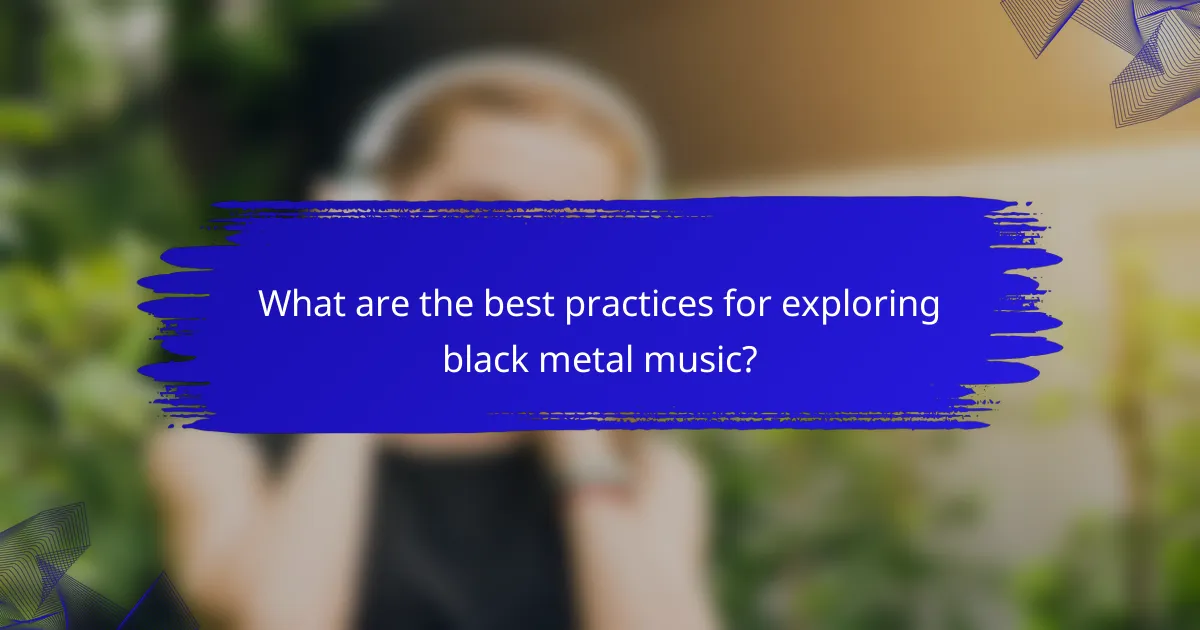 What are the best practices for exploring black metal music?